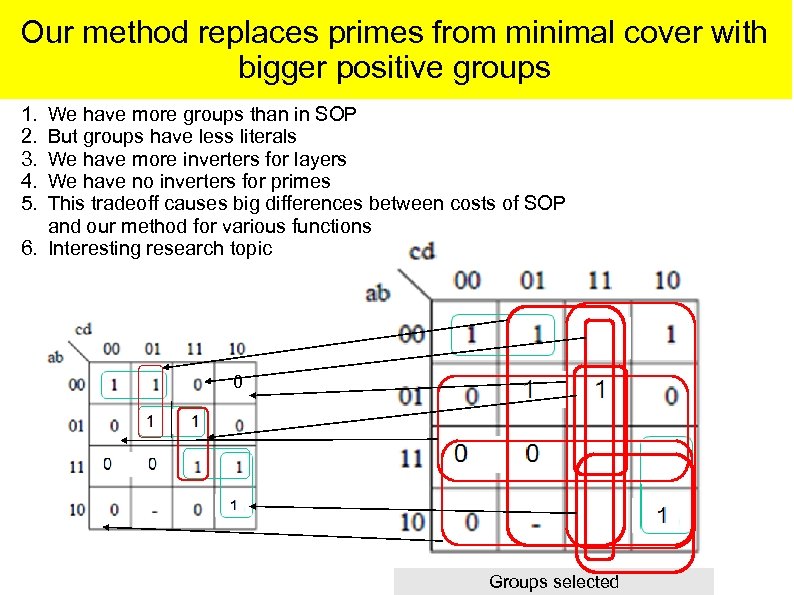 Our method replaces primes from minimal cover with bigger positive groups

1. We have more groups than in SOP
2. But groups have less literals
3. We have more inverters for layers
4. We have no inverters for primes
5. This tradeoff causes big differences between costs of SOP and our method for various functions
6. Interesting research topic

| ab \ cd | 00 | 01 | 11 | 10 |
|---|---|---|---|---|
| 00 | 1 | 1 | 0 | 0 |
| 01 | 0 | 1 | 1 | 0 |
| 11 | 0 | 0 | 1 | 1 |
| 10 | 0 | - | 0 | 1 |

| ab \ cd | 00 | 01 | 11 | 10 |
|---|---|---|---|---|
| 00 | 1 | 1 | | 1 |
| 01 | 0 | 1 | 1 | 0 |
| 11 | 0 | 0 | | |
| 10 | 0 | - | | 1 |

Groups selected